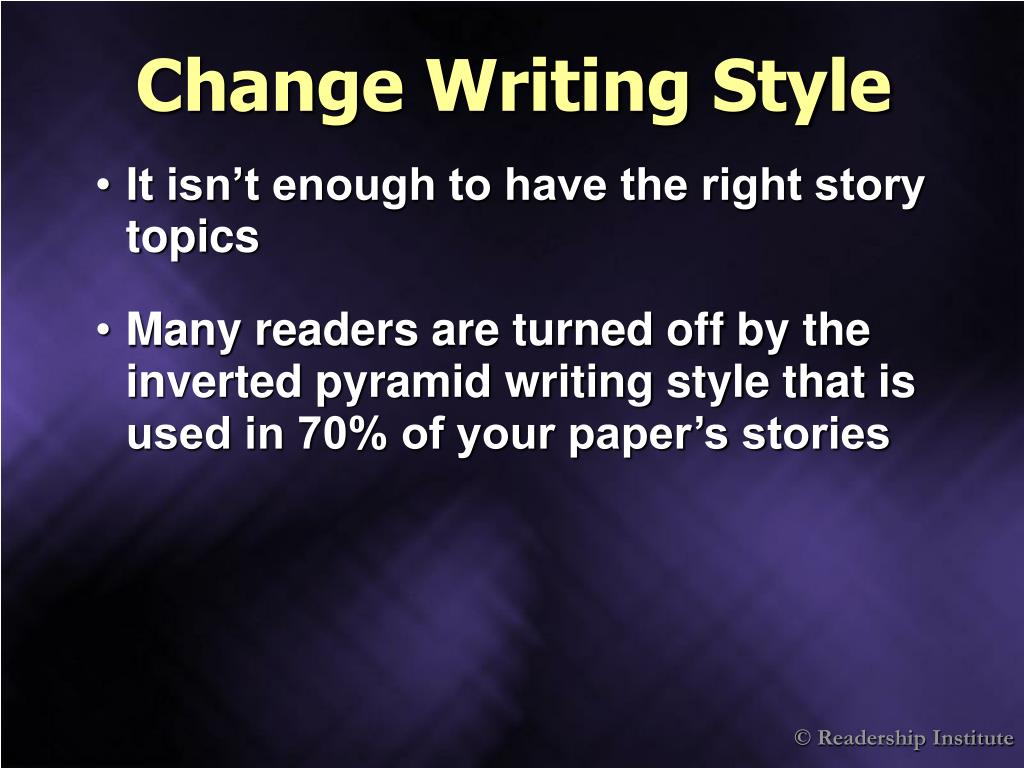 Change Writing Style

• It isn’t enough to have the right story topics

• Many readers are turned off by the inverted pyramid writing style that is used in 70% of your paper’s stories

© Readership Institute